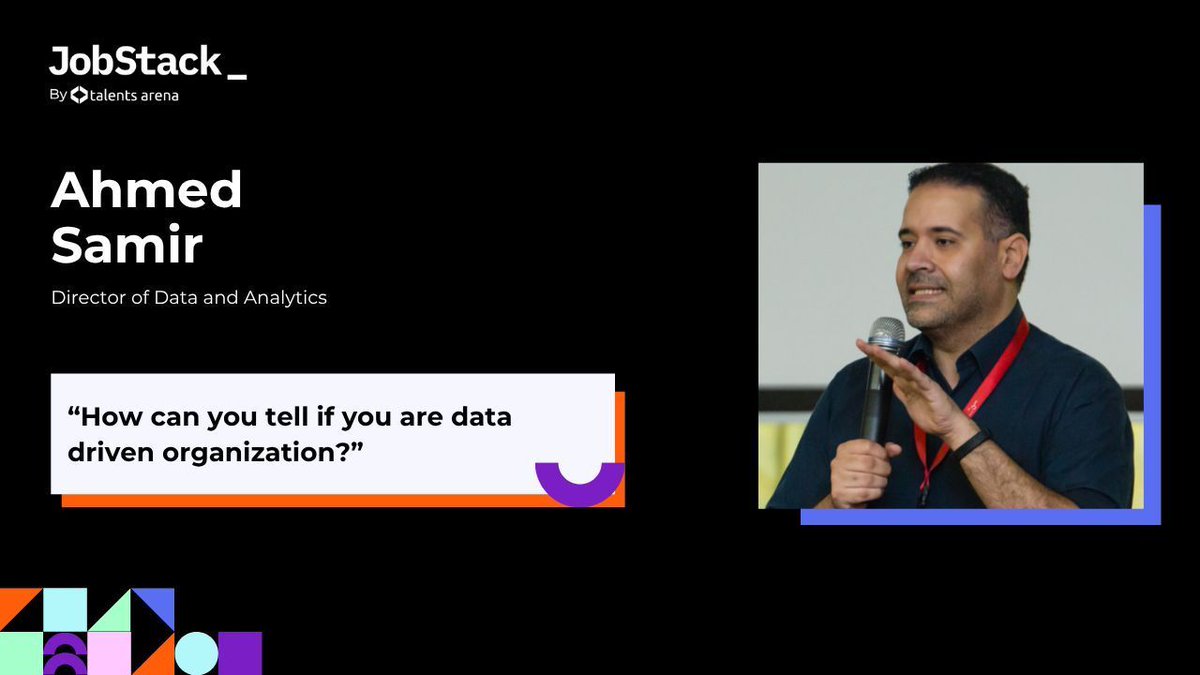 JobStack_
By talents arena

Ahmed Samir

Director of Data and Analytics

“How can you tell if you are data driven organization?”